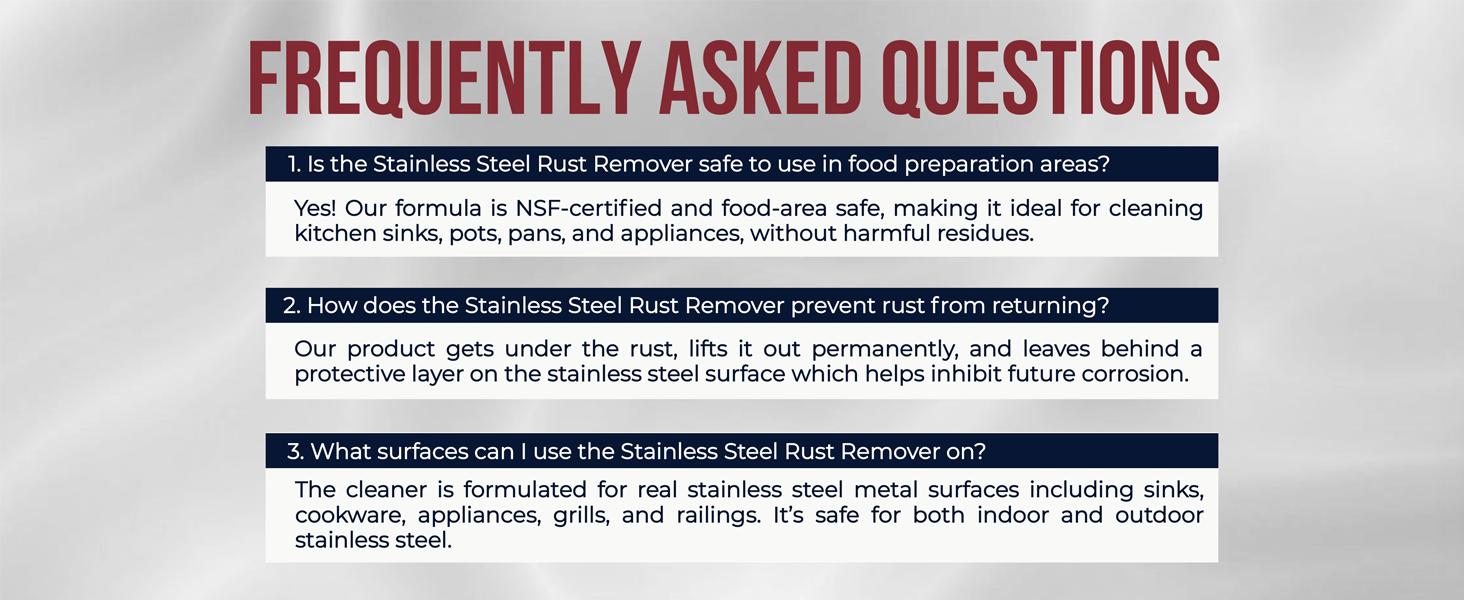 FREQUENTLY ASKED QUESTIONS

1. Is the Stainless Steel Rust Remover safe to use in food preparation areas?

Yes! Our formula is NSF-certified and food-area safe, making it ideal for cleaning kitchen sinks, pots, pans, and appliances, without harmful residues.

2. How does the Stainless Steel Rust Remover prevent rust from returning?

Our product gets under the rust, lifts it out permanently, and leaves behind a protective layer on the stainless steel surface which helps inhibit future corrosion.

3. What surfaces can I use the Stainless Steel Rust Remover on?

The cleaner is formulated for real stainless steel metal surfaces including sinks, cookware, appliances, grills, and railings. It's safe for both indoor and outdoor stainless steel.